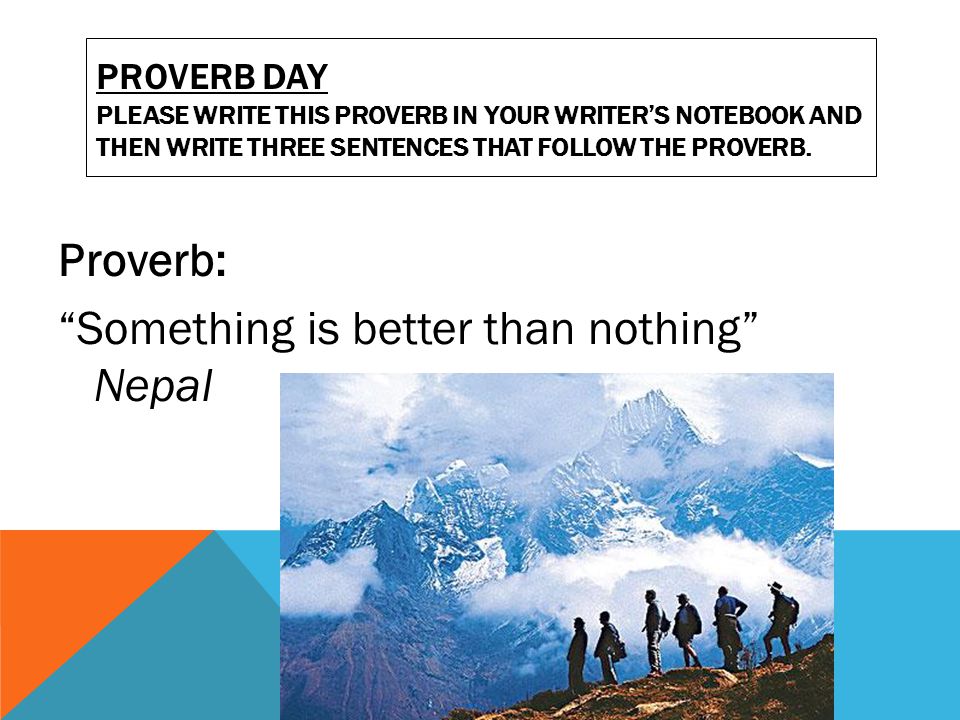 PROVERB DAY
PLEASE WRITE THIS PROVERB IN YOUR WRITER'S NOTEBOOK AND THEN WRITE THREE SENTENCES THAT FOLLOW THE PROVERB.

Proverb:
"Something is better than nothing"
Nepal